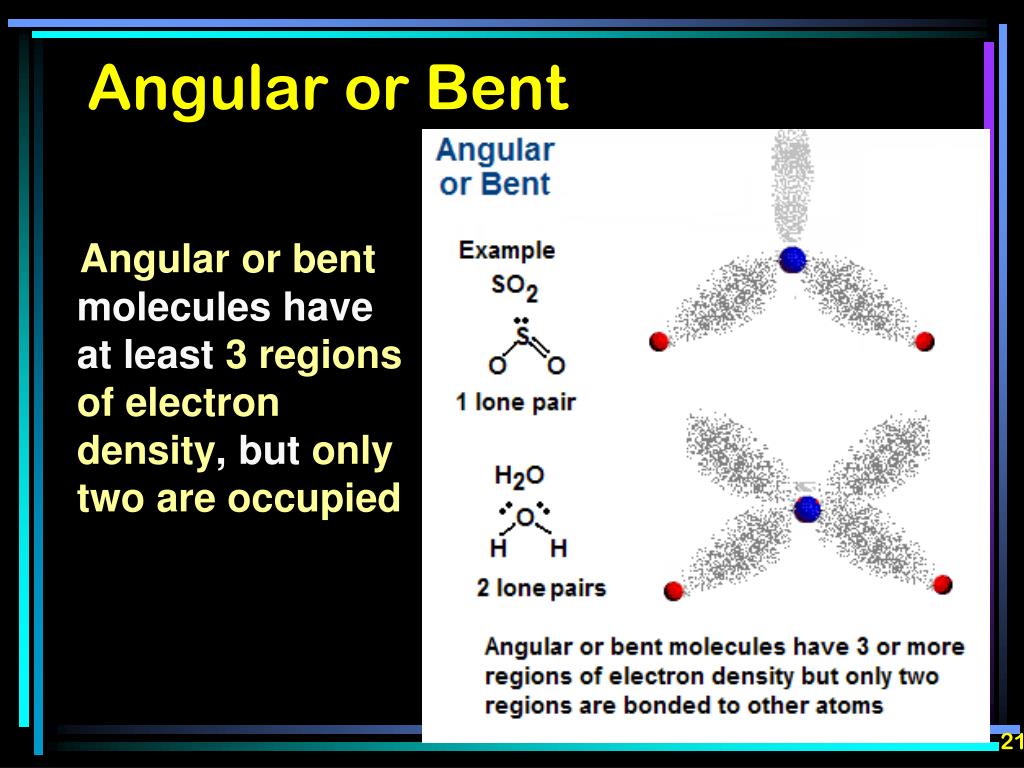 Angular or Bent

Angular or bent molecules have at least 3 regions of electron density, but only two are occupied

Angular or Bent

Example
$SO_2$

S
O O

1 lone pair

$H_2O$

O
H H

2 lone pairs

Angular or bent molecules have 3 or more regions of electron density but only two regions are bonded to other atoms

21